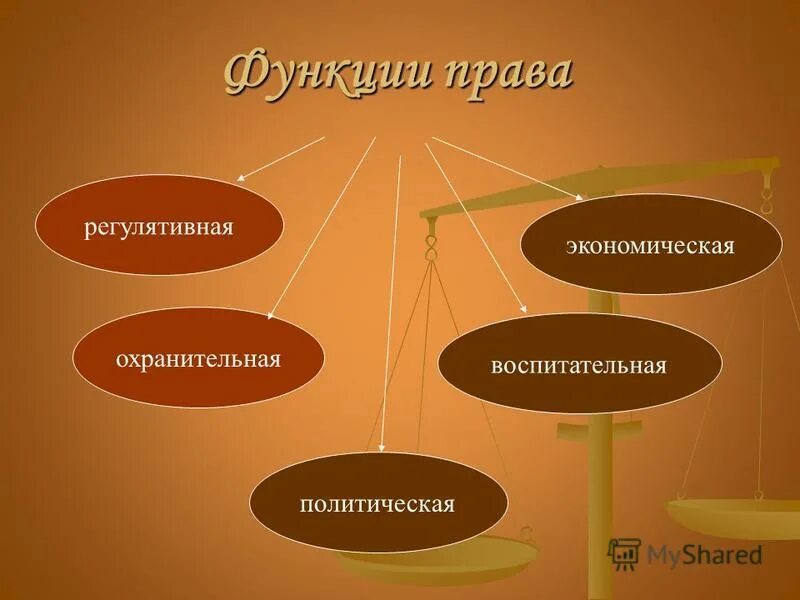 Функции права

регулятивная

экономическая

охранительная

воспитательная

политическая

MyShared